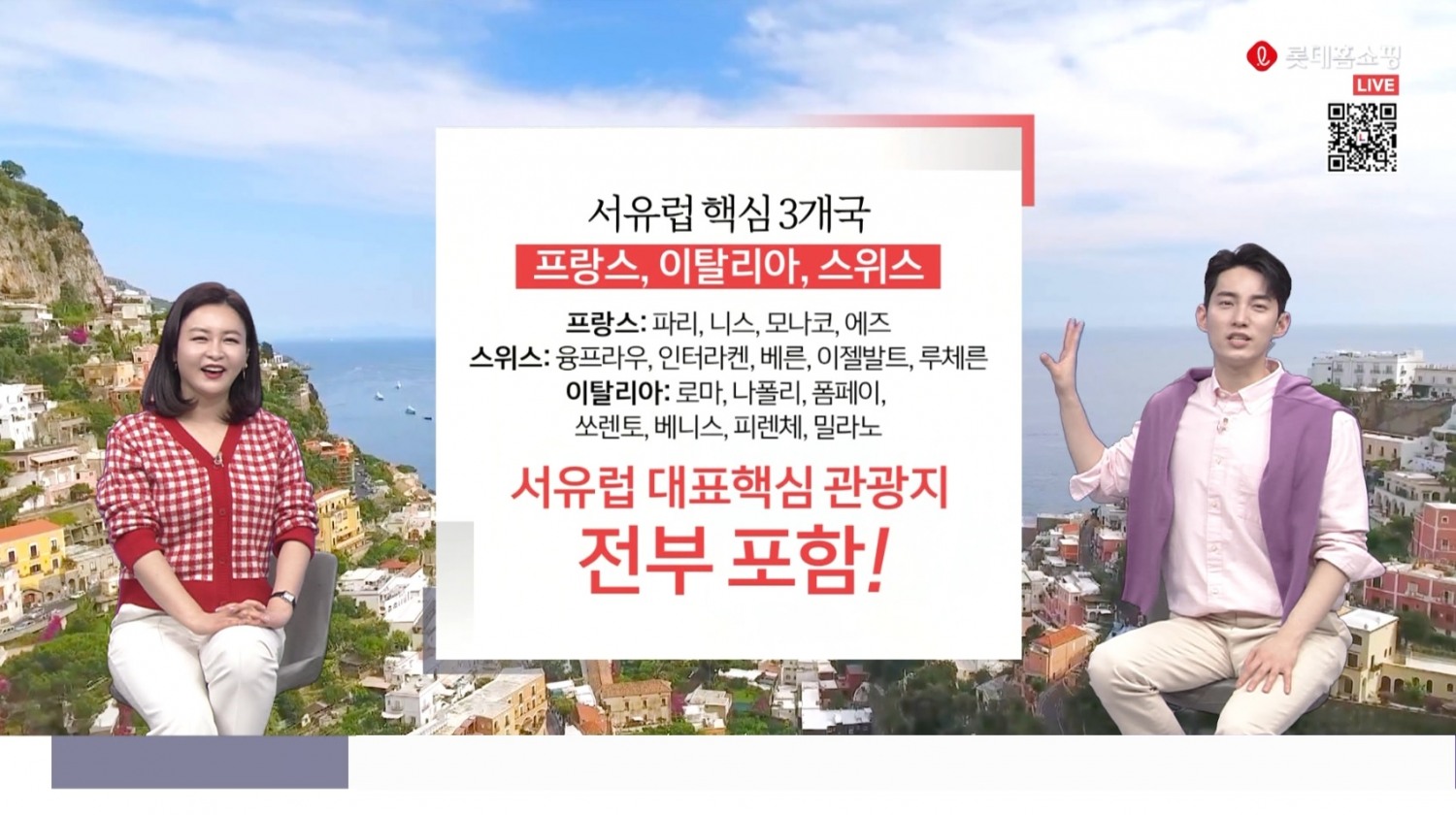 롯데홈쇼핑
LIVE

서유럽 핵심 3개국
프랑스, 이탈리아, 스위스

프랑스: 파리, 니스, 모나코, 에즈
스위스: 융프라우, 인터라켄, 베른, 이젤발트, 루체른
이탈리아: 로마, 나폴리, 폼페이, 쏘렌토, 베니스, 피렌체, 밀라노

서유럽 대표핵심 관광지
전부 포함!